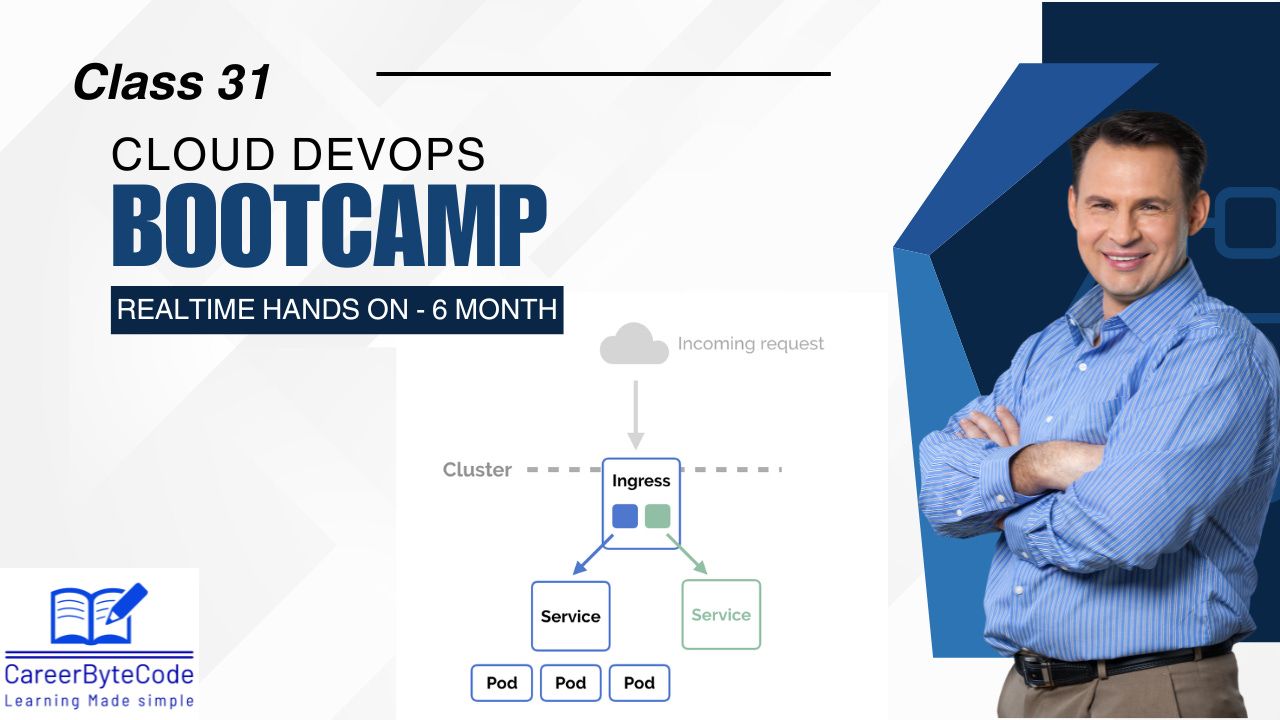 Class 31

CLOUD DEVOPS
BOOTCAMP
REALTIME HANDS ON - 6 MONTH

Incoming request

Cluster

Ingress

Service

Service

Pod

Pod

Pod

CareerByteCode
Learning Made simple